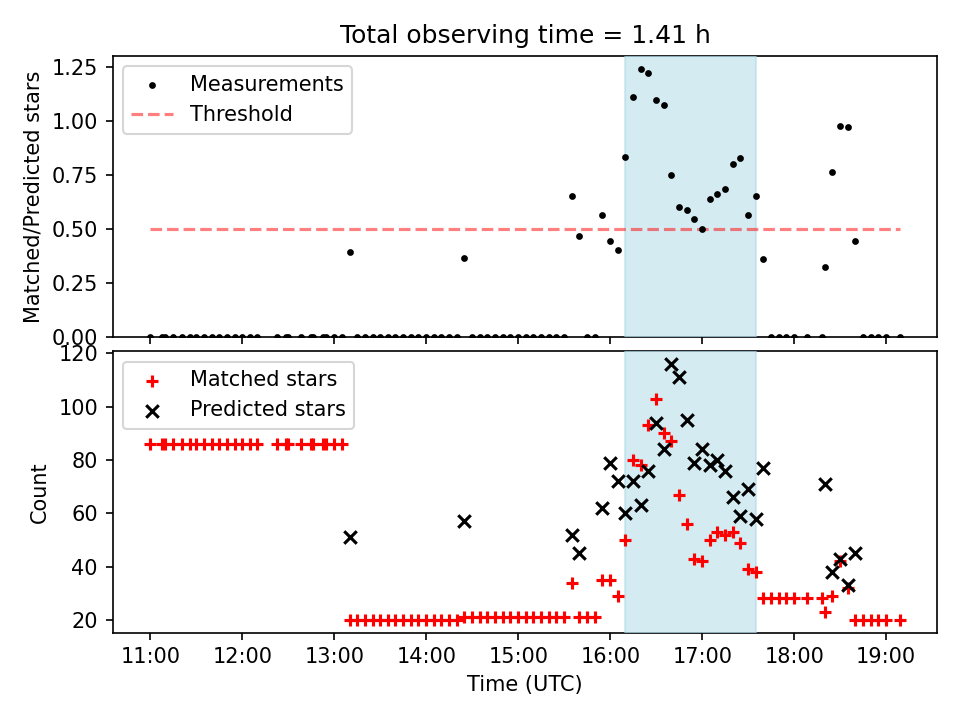 Total observing time = 1.41 h

Matched/Predicted stars

1.25
1.00
0.75
0.50
0.25
0.00

Measurements
Threshold

Count

120
100
80
60
40
20

Matched stars
Predicted stars

11:00 12:00 13:00 14:00 15:00 16:00 17:00 18:00 19:00

Time (UTC)